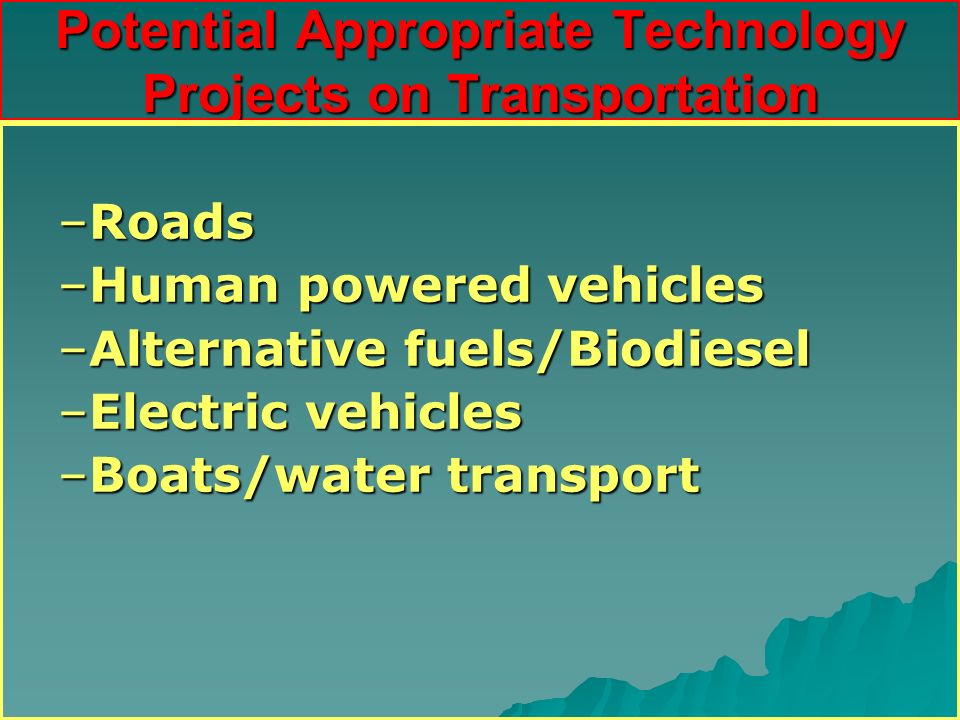 Potential Appropriate Technology Projects on Transportation

–Roads
–Human powered vehicles
–Alternative fuels/Biodiesel
–Electric vehicles
–Boats/water transport